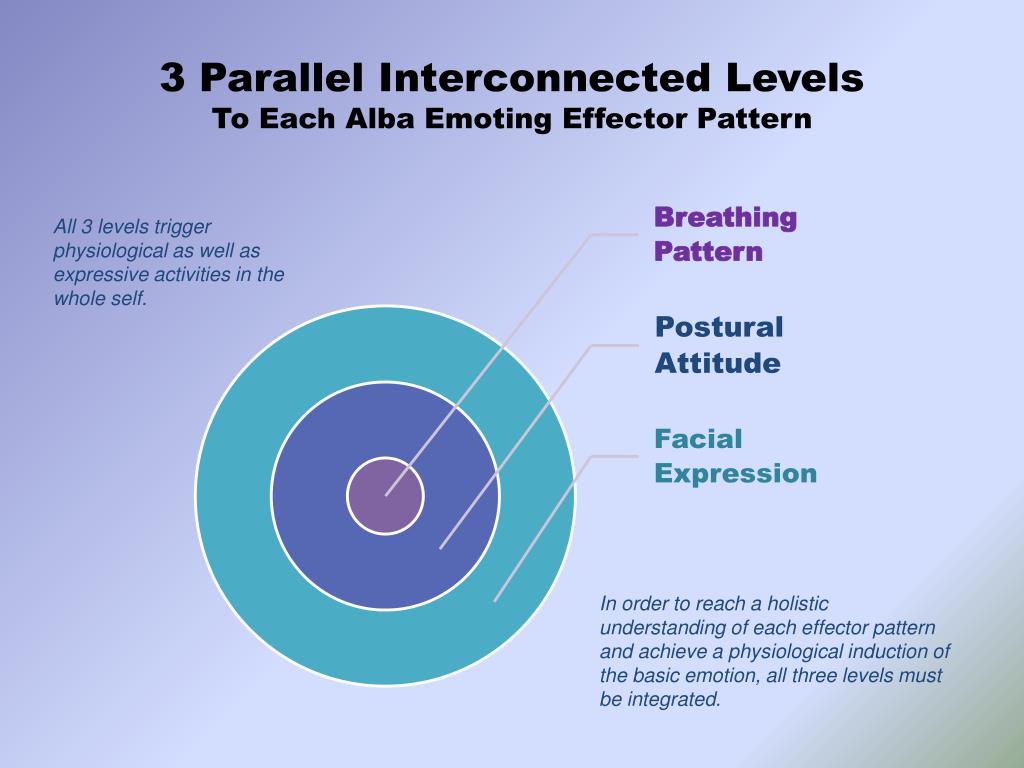 3 Parallel Interconnected Levels
To Each Alba Emoting Effector Pattern

All 3 levels trigger physiological as well as expressive activities in the whole self.

Breathing Pattern

Postural Attitude

Facial Expression

In order to reach a holistic understanding of each effector pattern and achieve a physiological induction of the basic emotion, all three levels must be integrated.